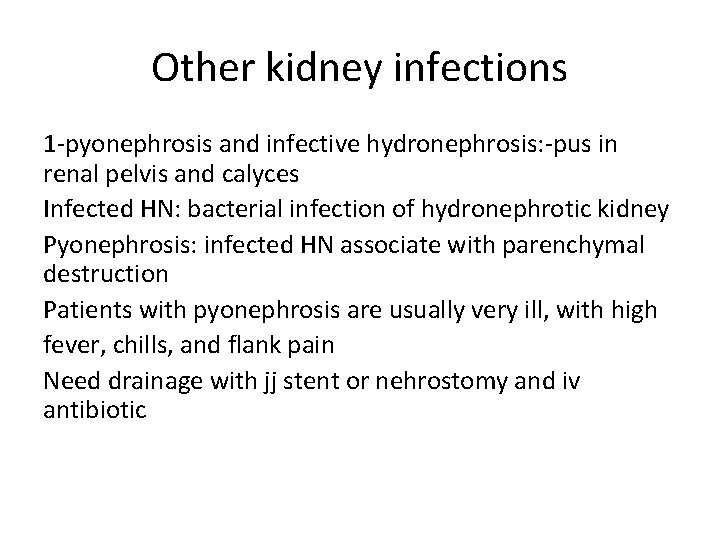 Other kidney infections

1-pyonephrosis and infective hydronephrosis:-pus in renal pelvis and calyces

Infected HN: bacterial infection of hydronephrotic kidney

Pyonephrosis: infected HN associate with parenchymal destruction

Patients with pyonephrosis are usually very ill, with high fever, chills, and flank pain

Need drainage with jj stent or nehrostomy and iv antibiotic